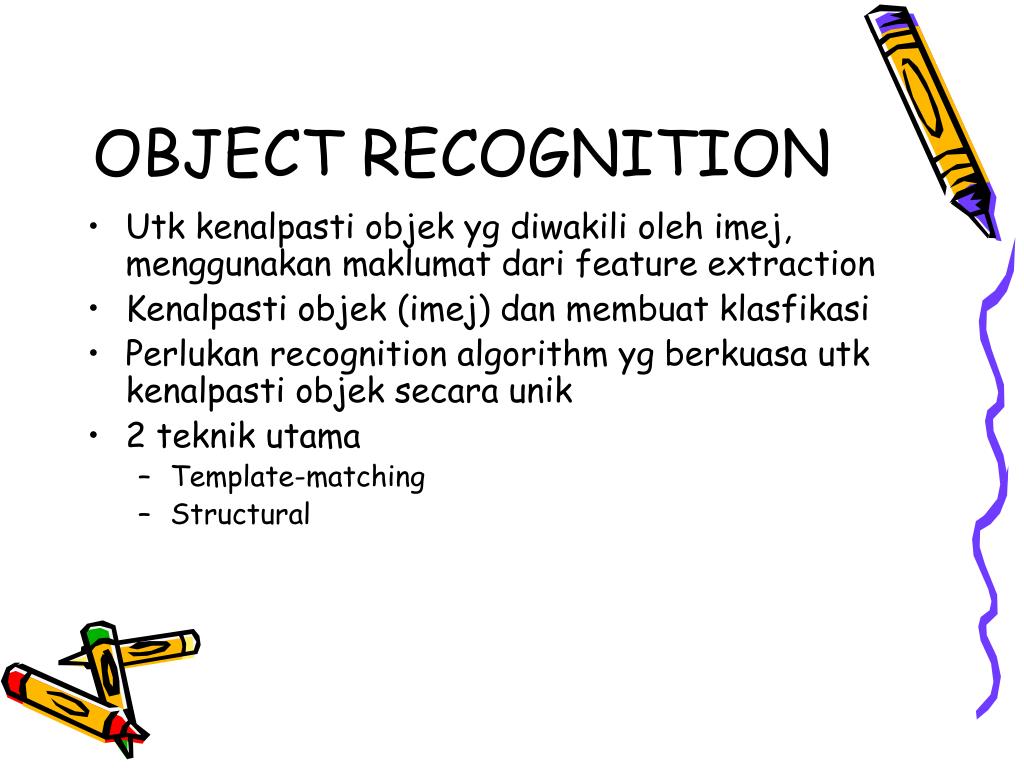 OBJECT RECOGNITION

• Utk kenalpasti objek yg diwakili oleh imej, menggunakan maklumat dari feature extraction
• Kenalpasti objek (imej) dan membuat klasfikasi
• Perlukan recognition algorithm yg berkuasa utk kenalpasti objek secara unik
• 2 teknik utama
  – Template-matching
  – Structural